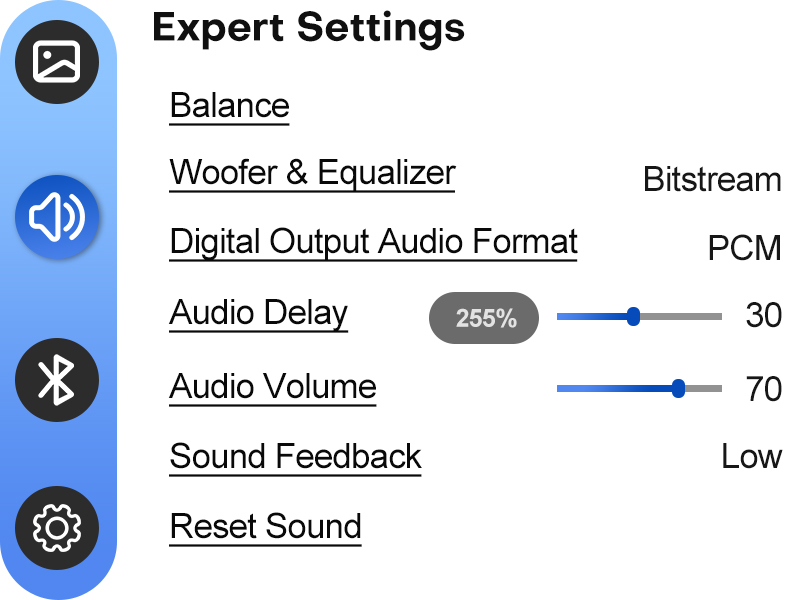 Expert Settings

Balance

Woofer & Equalizer Bitstream

Digital Output Audio Format PCM

Audio Delay 255% 30

Audio Volume 70

Sound Feedback Low

Reset Sound